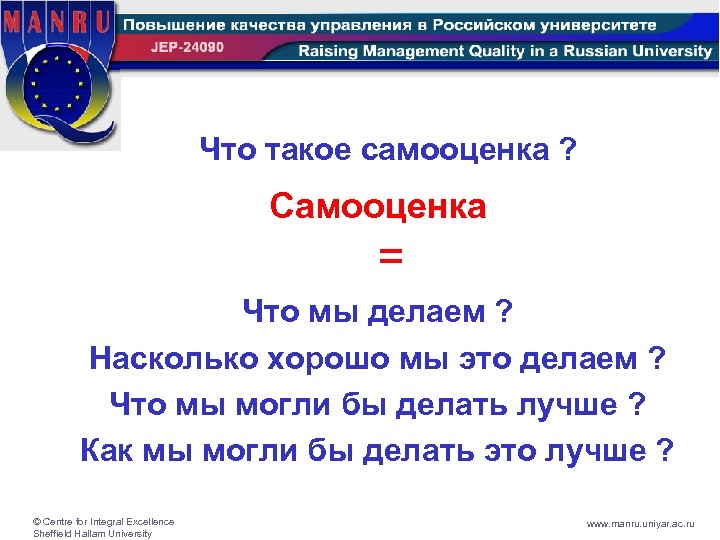 MANRU

Повышение качества управления в Российском университете

JEP-24090

Raising Management Quality in a Russian University

Что такое самооценка ?

Самооценка

=

Что мы делаем ?

Насколько хорошо мы это делаем ?

Что мы могли бы делать лучше ?

Как мы могли бы делать это лучше ?

© Centre for Integral Excellence
Sheffield Hallam University

www.manru.uniyar.ac.ru